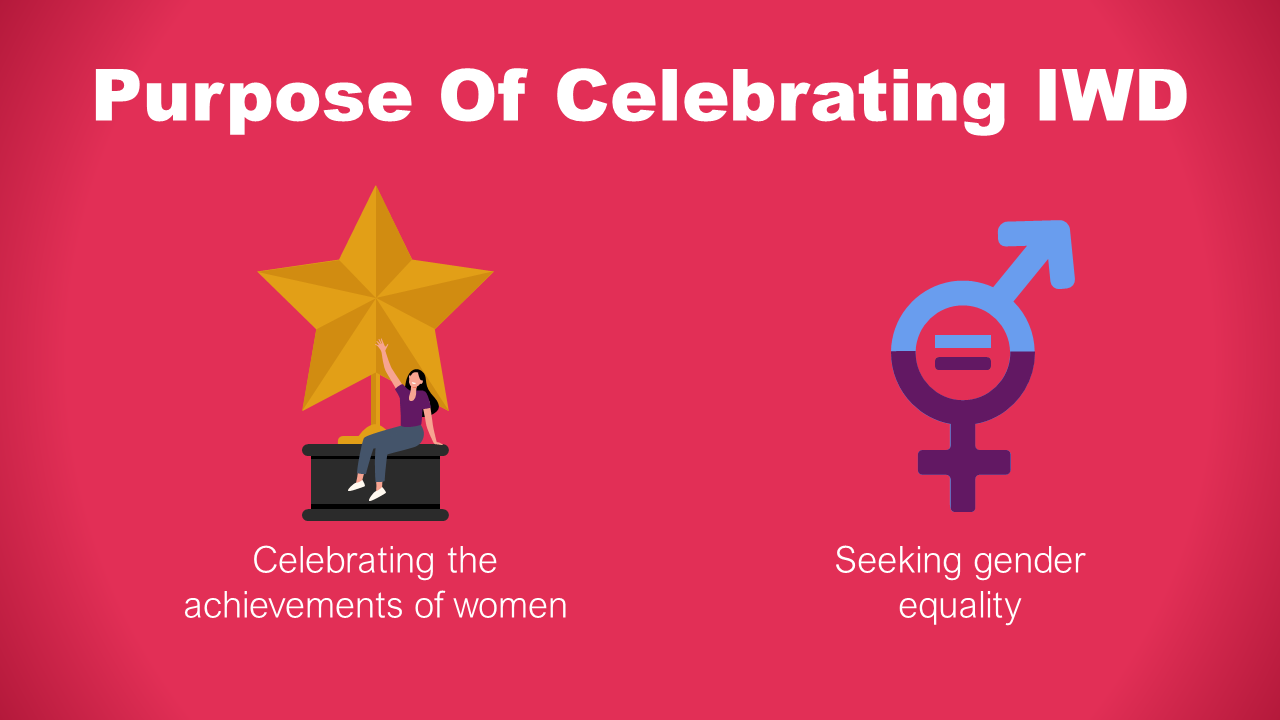 Purpose Of Celebrating IWD

Celebrating the achievements of women

Seeking gender equality